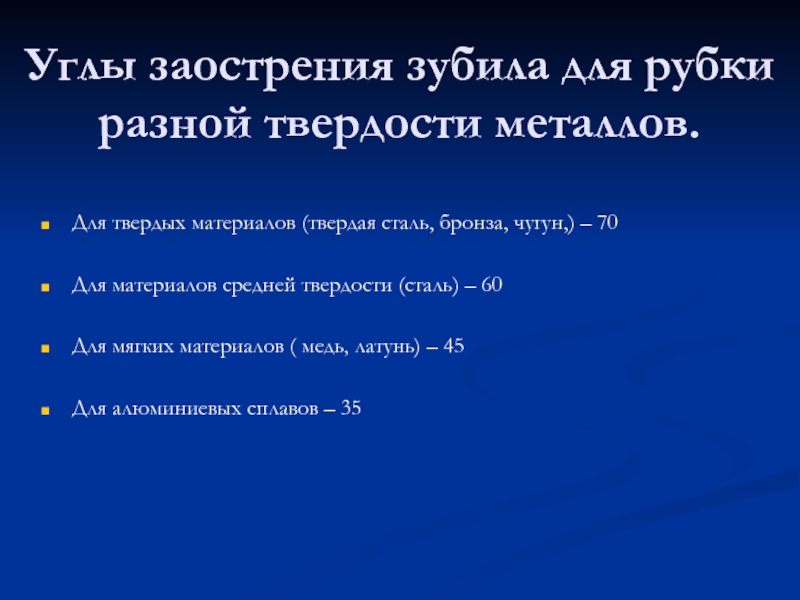 Углы заострения зубила для рубки разной твердости металлов.

Для твердых материалов (твердая сталь, бронза, чугун,) – 70

Для материалов средней твердости (сталь) – 60

Для мягких материалов ( медь, латунь) – 45

Для алюминиевых сплавов – 35